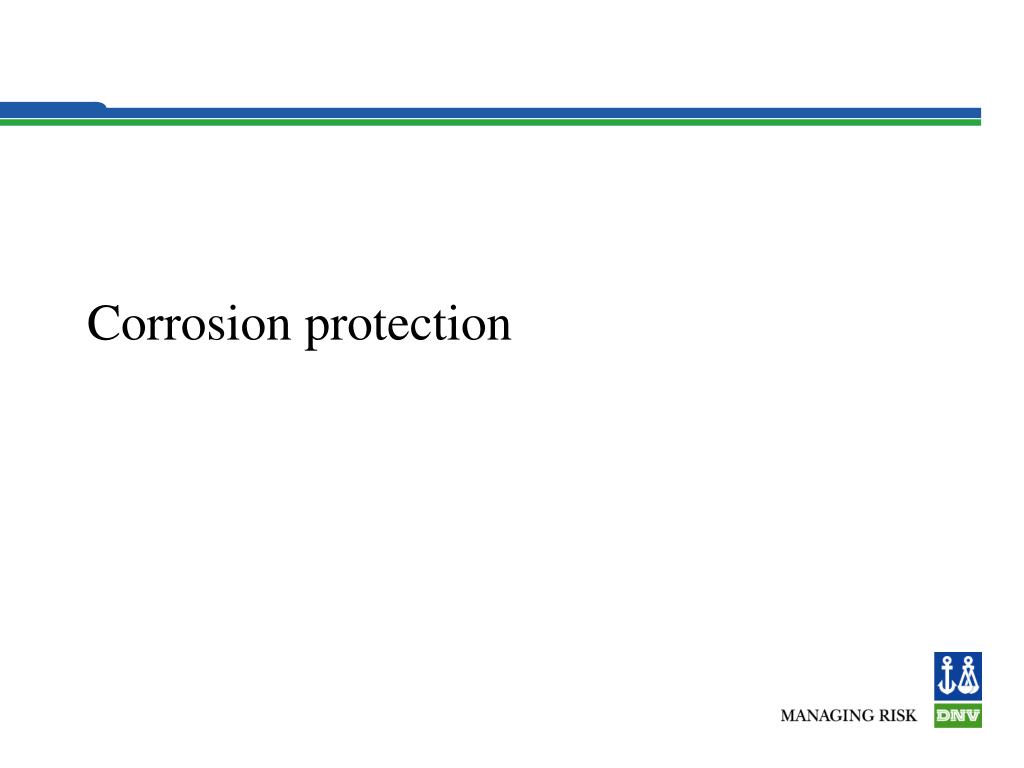 Corrosion protection

MANAGING RISK

DNV